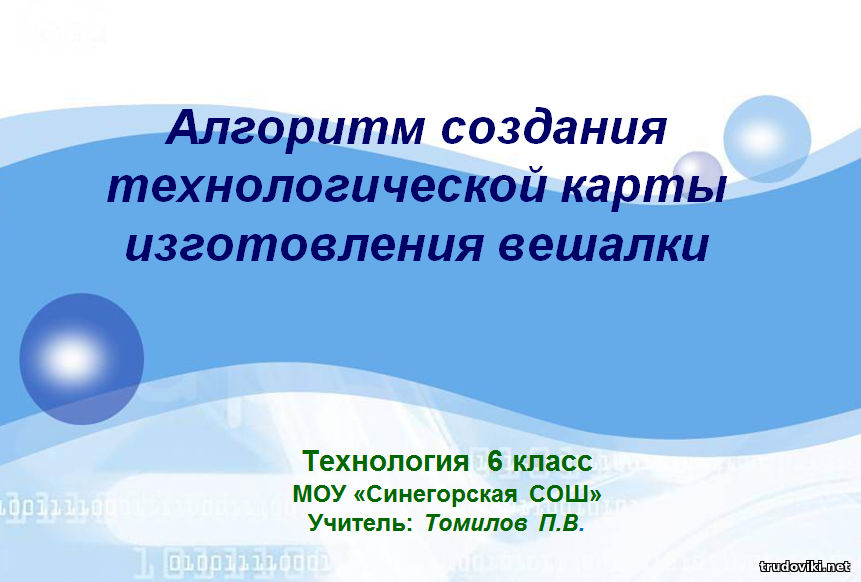 Алгоритм создания технологической карты изготовления вешалки

Технология 6 класс
МОУ «Синегорская СОШ»
Учитель: Томилов П.В.

trudoviki.net